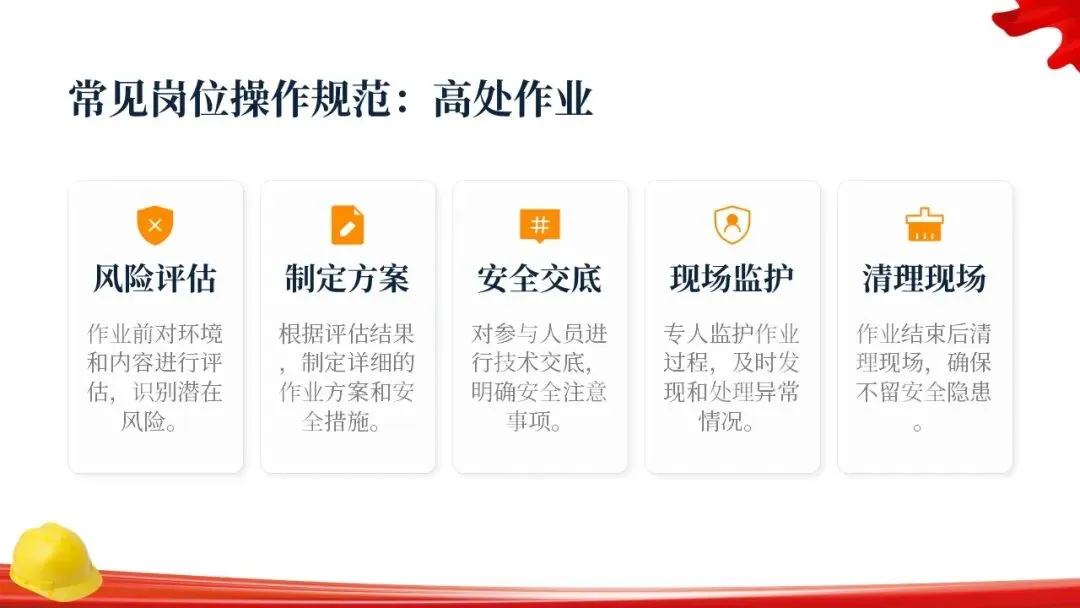 常见岗位操作规范：高处作业

风险评估

作业前对环境和内容进行评估，识别潜在风险。

制定方案

根据评估结果，制定详细的作业方案和安全措施。

安全交底

对参与人员进行技术交底，明确安全注意事项。

现场监护

专人监护作业过程，及时发现和处理异常情况。

清理现场

作业结束后清理现场，确保不留安全隐患。